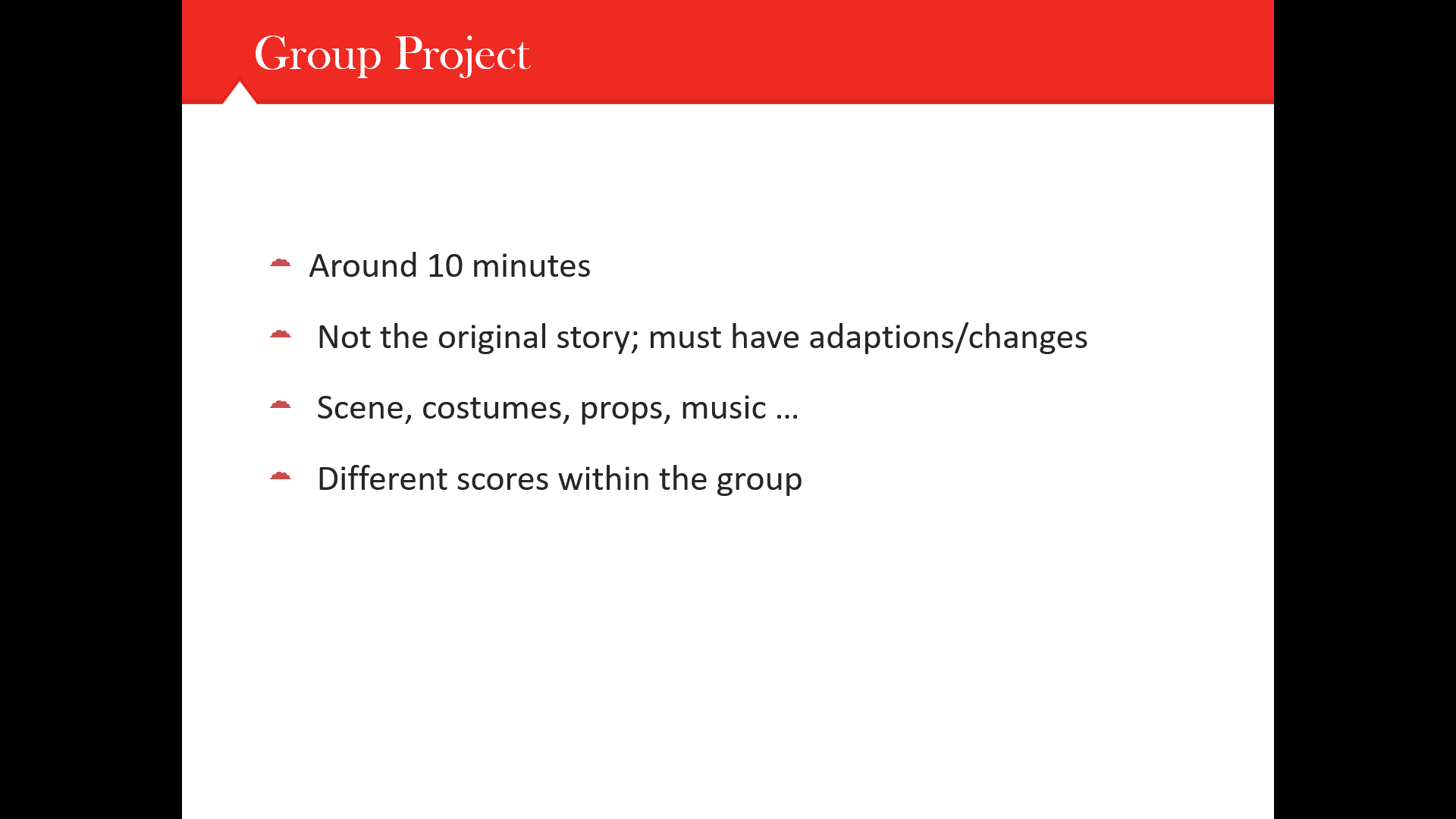 Group Project

Around 10 minutes

Not the original story; must have adaptions/changes

Scene, costumes, props, music …

Different scores within the group